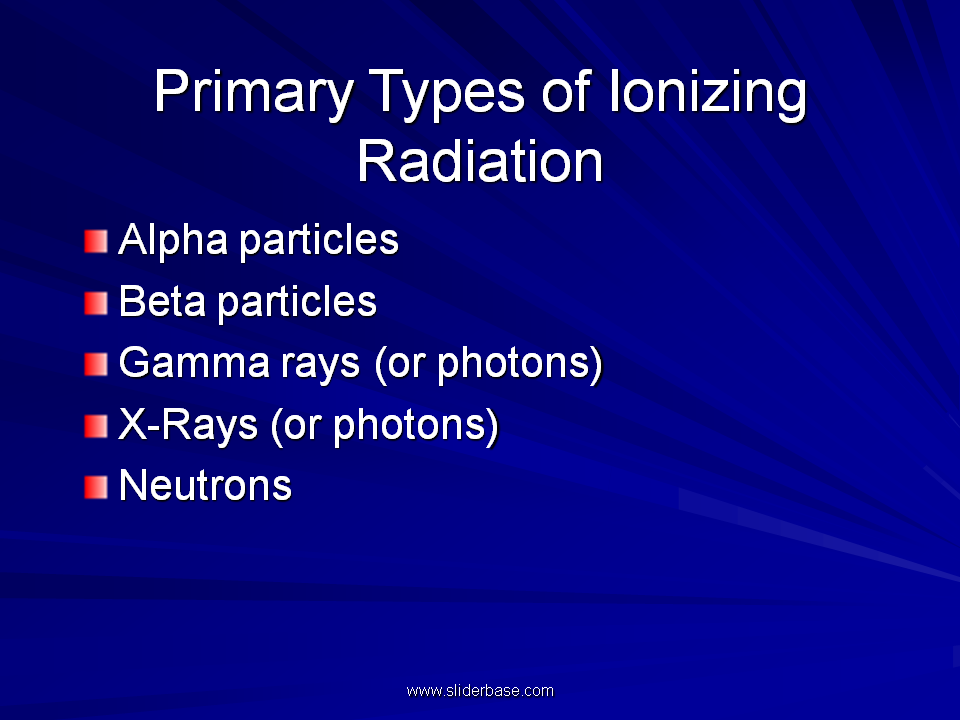 Primary Types of Ionizing Radiation

Alpha particles
Beta particles
Gamma rays (or photons)
X-Rays (or photons)
Neutrons

www.sliderbase.com